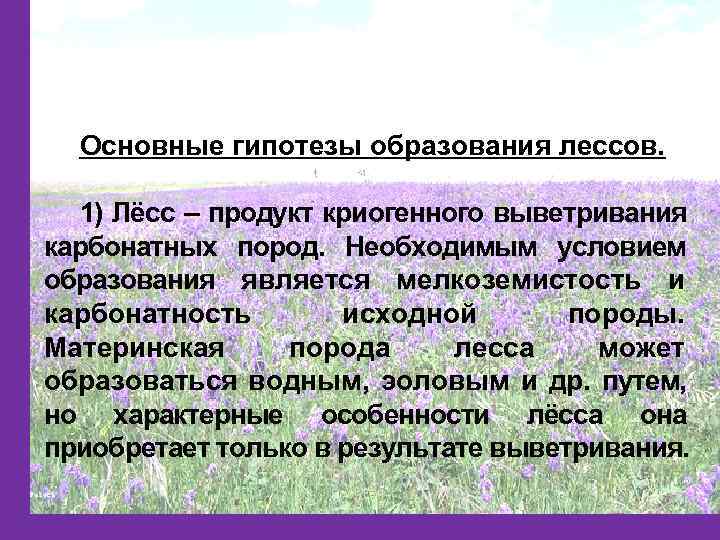 Основные гипотезы образования лессов.

1) Лёсс – продукт криогенного выветривания карбонатных пород. Необходимым условием образования является мелкоземистость и карбонатность исходной породы. Материнская порода лесса может образоваться водным, эоловым и др. путем, но характерные особенности лёсса она приобретает только в результате выветривания.